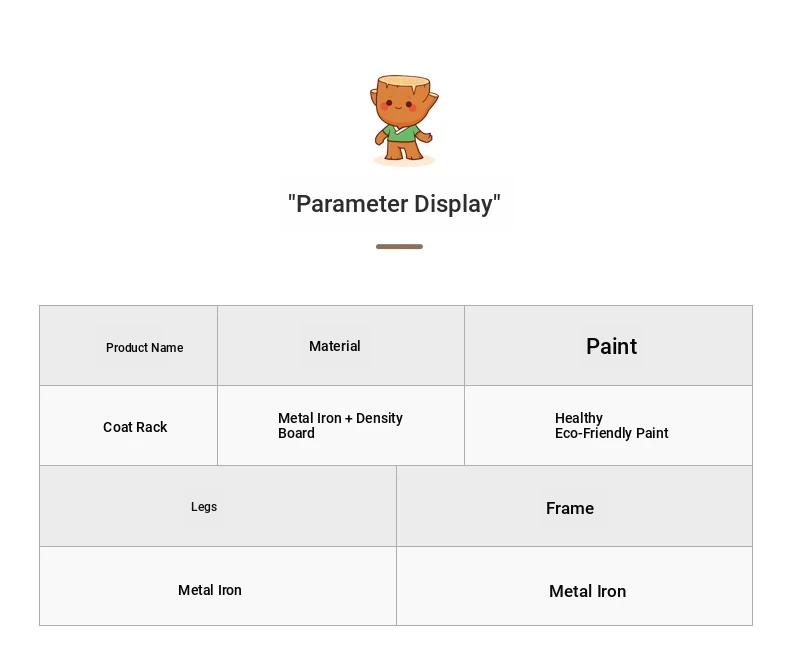 "Parameter Display"

| Product Name | Material | Paint |
|---|---|---|
| Coat Rack | Metal Iron + Density Board | Healthy Eco-Friendly Paint |

| Legs | Frame |
|---|---|
| Metal Iron | Metal Iron |